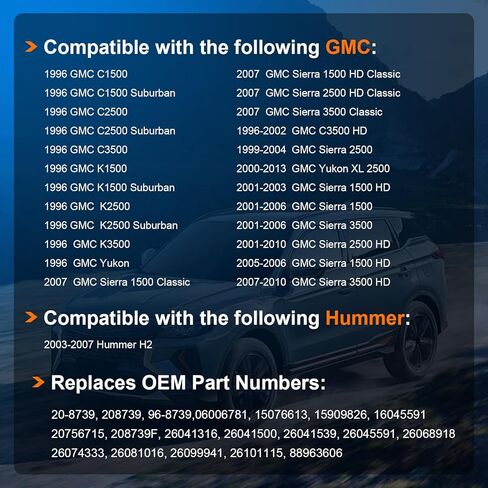 Compatible with the following GMC:

1996 GMC C1500
1996 GMC C1500 Suburban
1996 GMC C2500
1996 GMC C2500 Suburban
1996 GMC C3500
1996 GMC K1500
1996 GMC K1500 Suburban
1996 GMC K2500
1996 GMC K2500 Suburban
1996 GMC K3500
1996 GMC Yukon
2007 GMC Sierra 1500 Classic

2007 GMC Sierra 1500 HD Classic
2007 GMC Sierra 2500 HD Classic
2007 GMC Sierra 3500 Classic
1996-2002 GMC C3500 HD
1999-2004 GMC Sierra 2500
2000-2013 GMC Yukon XL 2500
2001-2003 GMC Sierra 1500 HD
2001-2006 GMC Sierra 1500
2001-2006 GMC Sierra 3500
2001-2010 GMC Sierra 2500 HD
2005-2006 GMC Sierra 1500 HD
2007-2010 GMC Sierra 3500 HD

Compatible with the following Hummer:

2003-2007 Hummer H2

Replaces OEM Part Numbers:

20-8739, 208739, 96-8739,06006781, 15076613, 15909826, 16045591 20756715, 208739F, 26041316, 26041500, 26041539, 26045591, 26068918 26074333, 26081016, 26099941, 26101115, 88963606